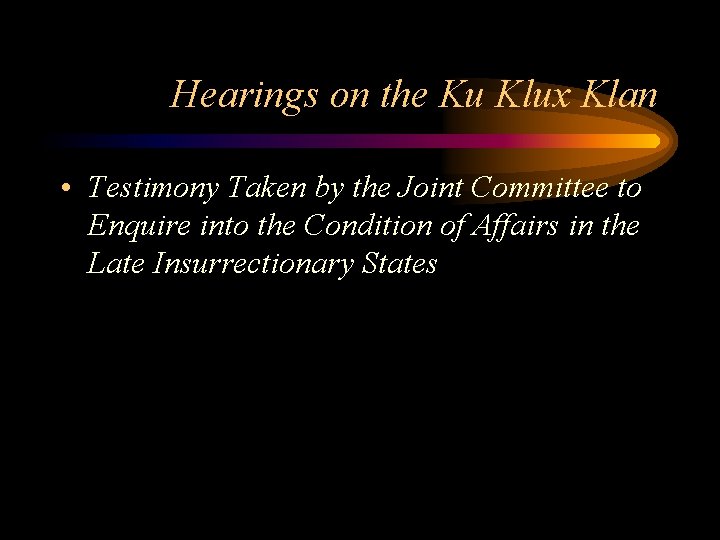 Hearings on the Ku Klux Klan

• Testimony Taken by the Joint Committee to Enquire into the Condition of Affairs in the Late Insurrectionary States